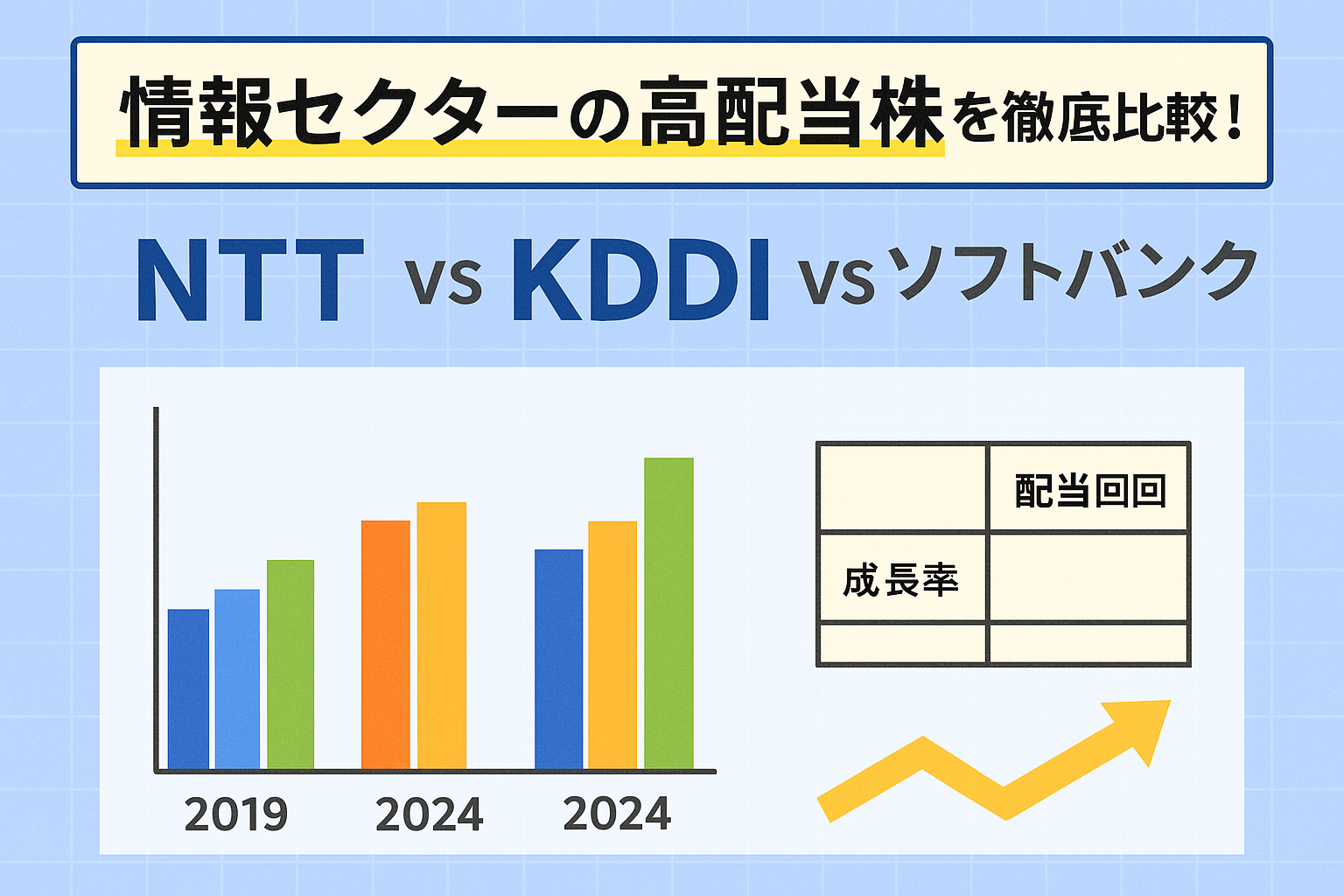 情報セクターの高配当株を徹底比較！

NTT vs KDDI vs ソフトバンク

2019 2024 2024

| | 配当回回 |
|---|---|
| 成長率 | |
| | |